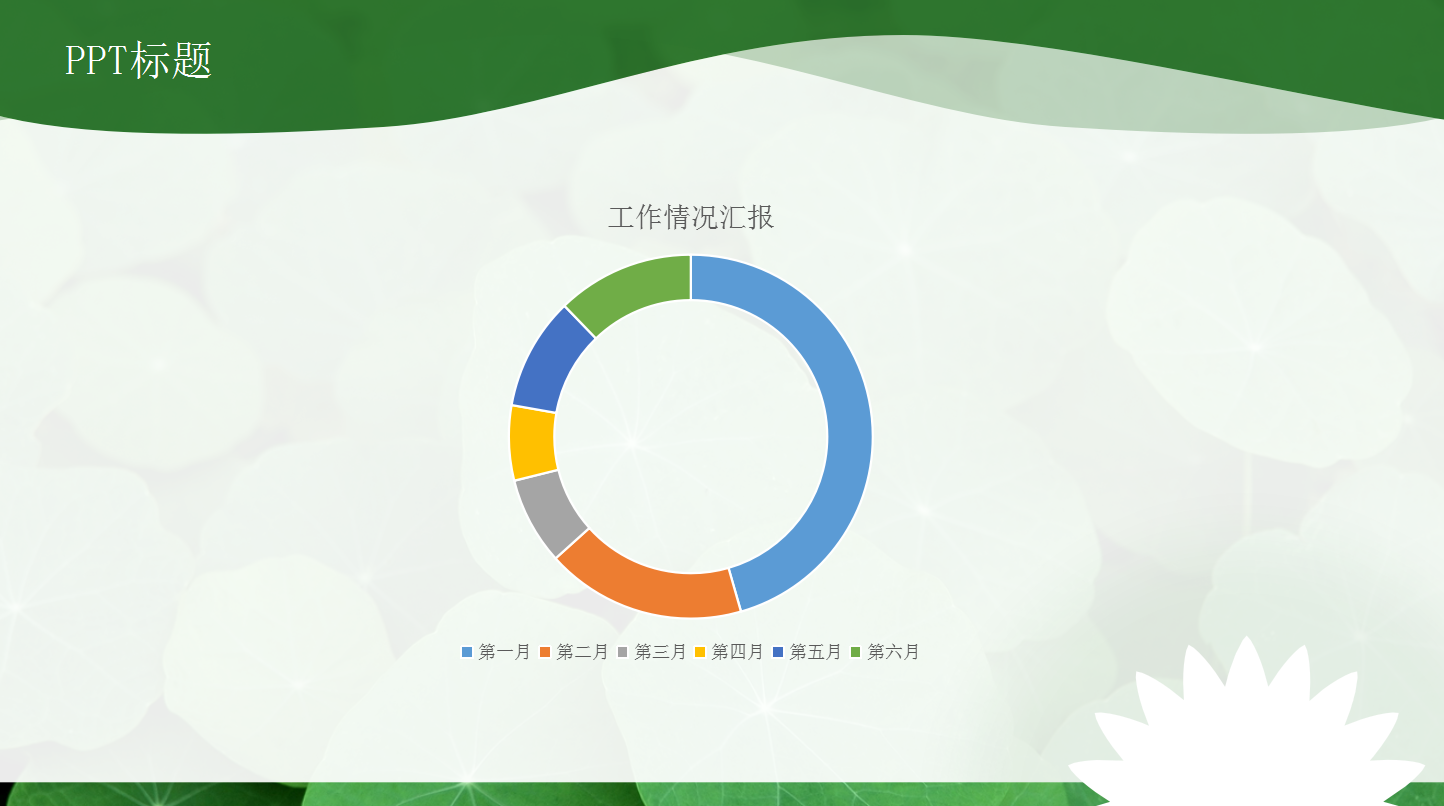 PPT标题

工作情况汇报

第一月 第二月 第三月 第四月 第五月 第六月